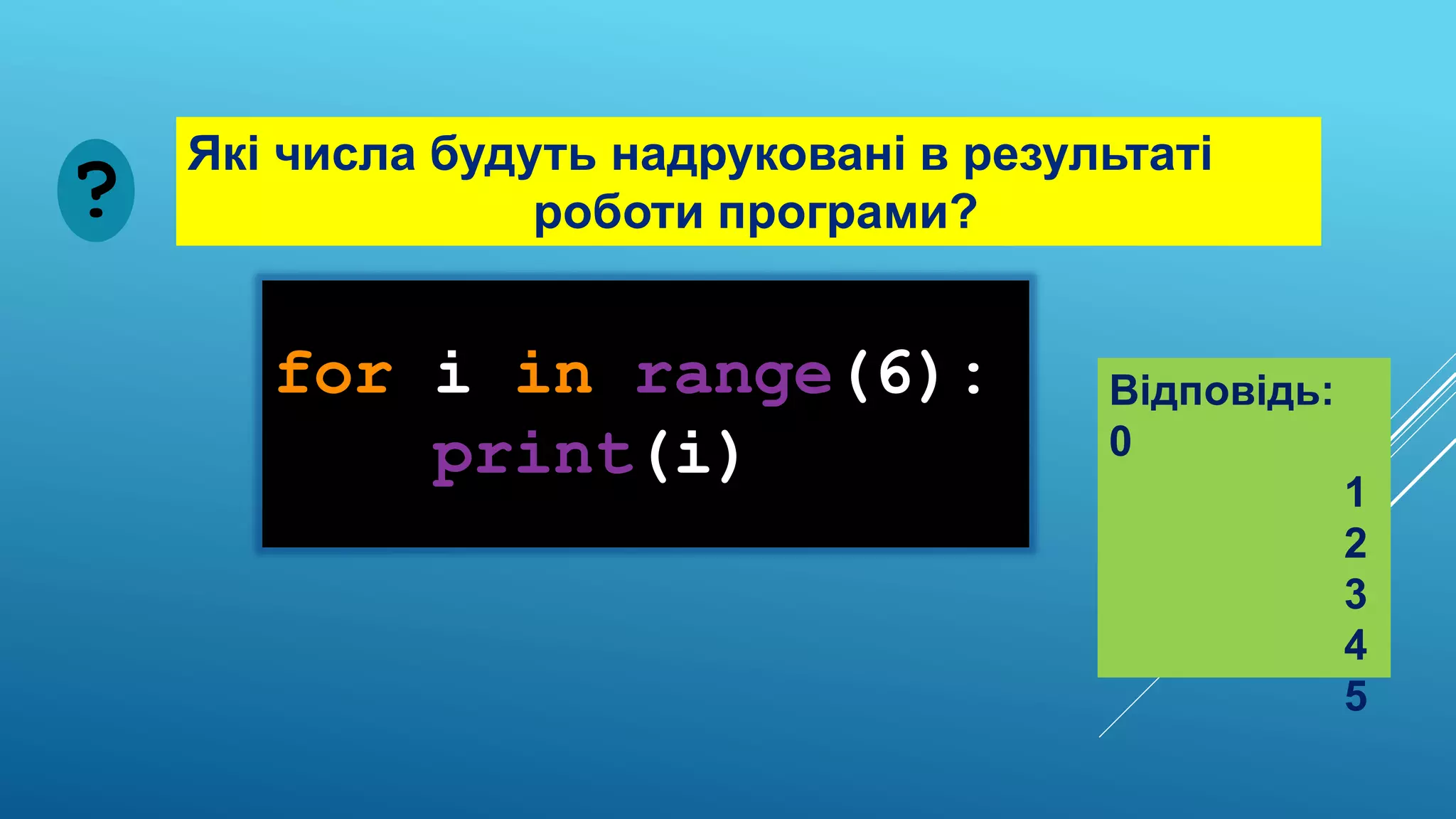 ?

Які числа будуть надруковані в результаті роботи програми?

for i in range(6):
    print(i)

Відповідь:
0
1
2
3
4
5